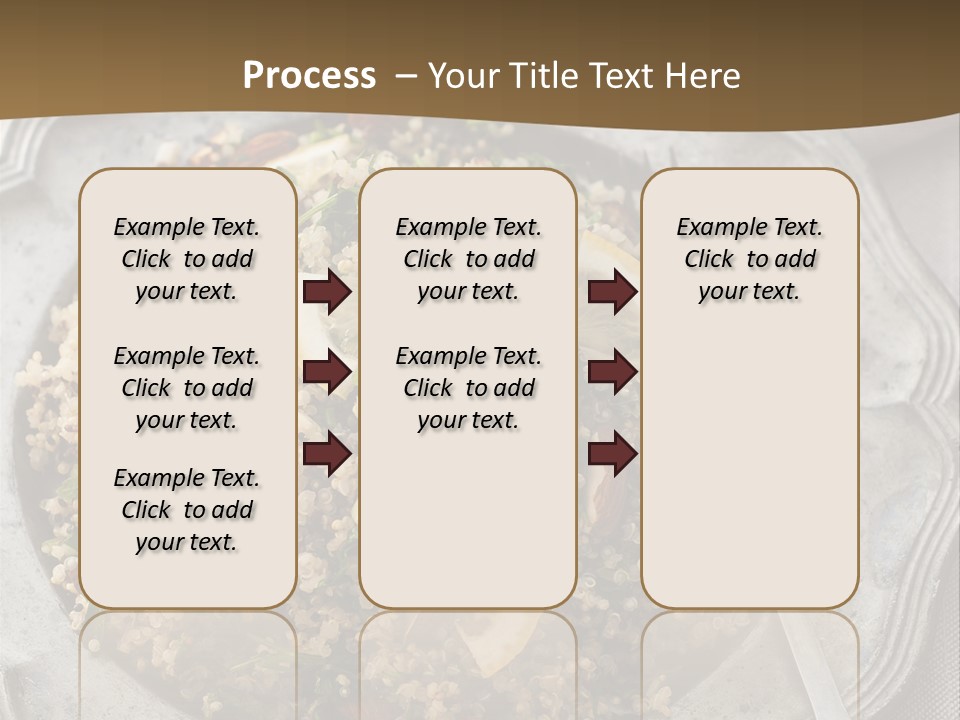 Process – Your Title Text Here

Example Text. Click to add your text.

Example Text. Click to add your text.

Example Text. Click to add your text.

Example Text. Click to add your text.

Example Text. Click to add your text.

Example Text. Click to add your text.